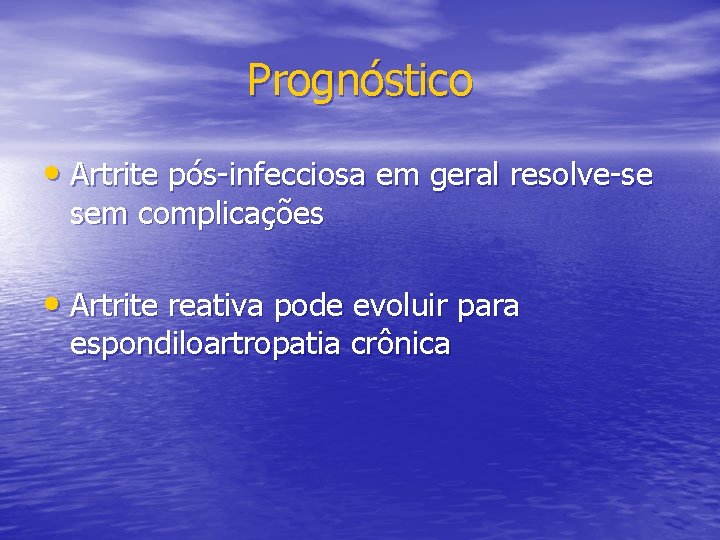 Prognóstico

• Artrite pós-infecciosa em geral resolve-se sem complicações

• Artrite reativa pode evoluir para espondiloartropatia crônica